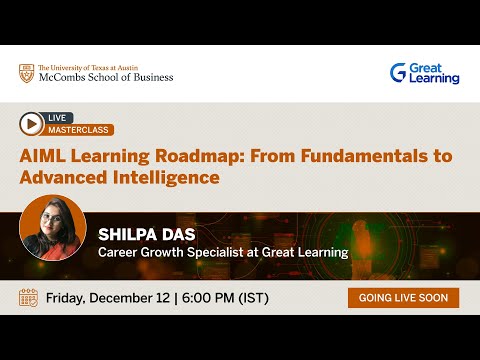 The University of Texas at Austin
McCombs School of Business

Great Learning

LIVE
MASTERCLASS

AIML Learning Roadmap: From Fundamentals to Advanced Intelligence

SHILPA DAS
Career Growth Specialist at Great Learning

Friday, December 12 | 6:00 PM (IST)

GOING LIVE SOON